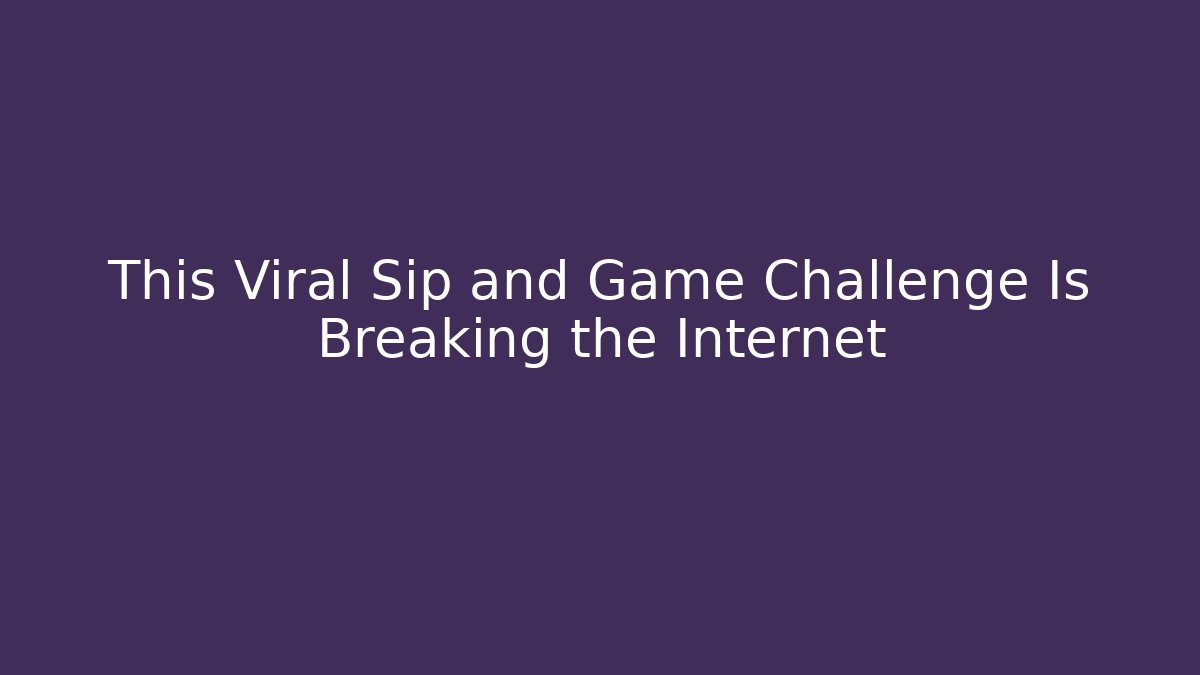 This Viral Sip and Game Challenge Is Breaking the Internet